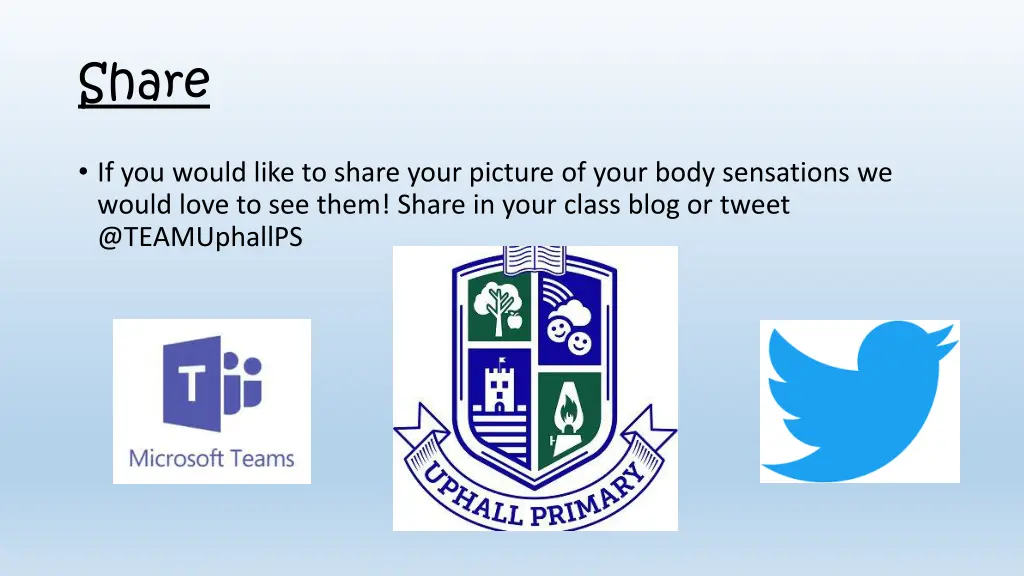 Share

• If you would like to share your picture of your body sensations we would love to see them! Share in your class blog or tweet @TEAMUphallPS

T

Microsoft Teams

UPHALL PRIMARY